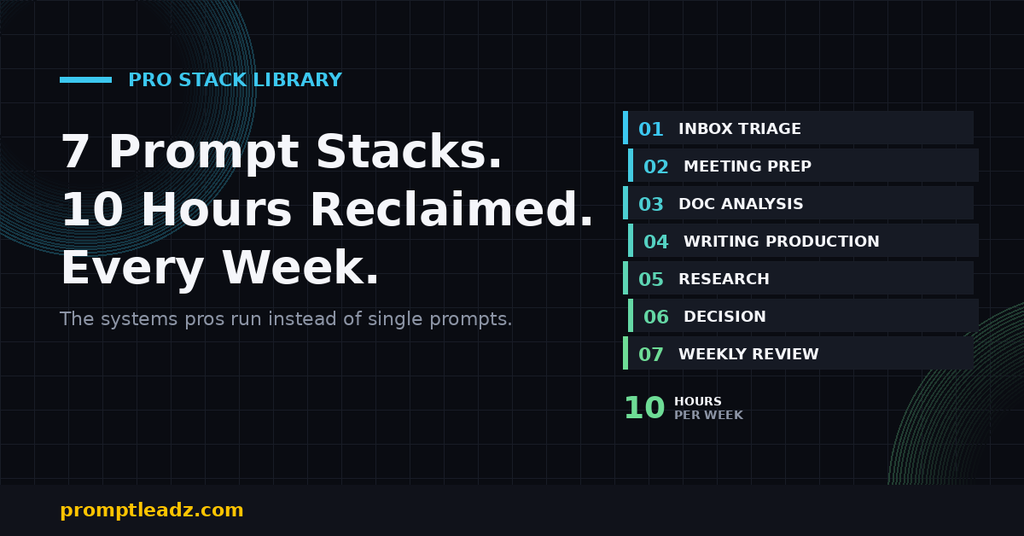 PRO STACK LIBRARY

7 Prompt Stacks.
10 Hours Reclaimed.
Every Week.

The systems pros run instead of single prompts.

01 INBOX TRIAGE
02 MEETING PREP
03 DOC ANALYSIS
04 WRITING PRODUCTION
05 RESEARCH
06 DECISION
07 WEEKLY REVIEW

10 HOURS PER WEEK

promptleadz.com